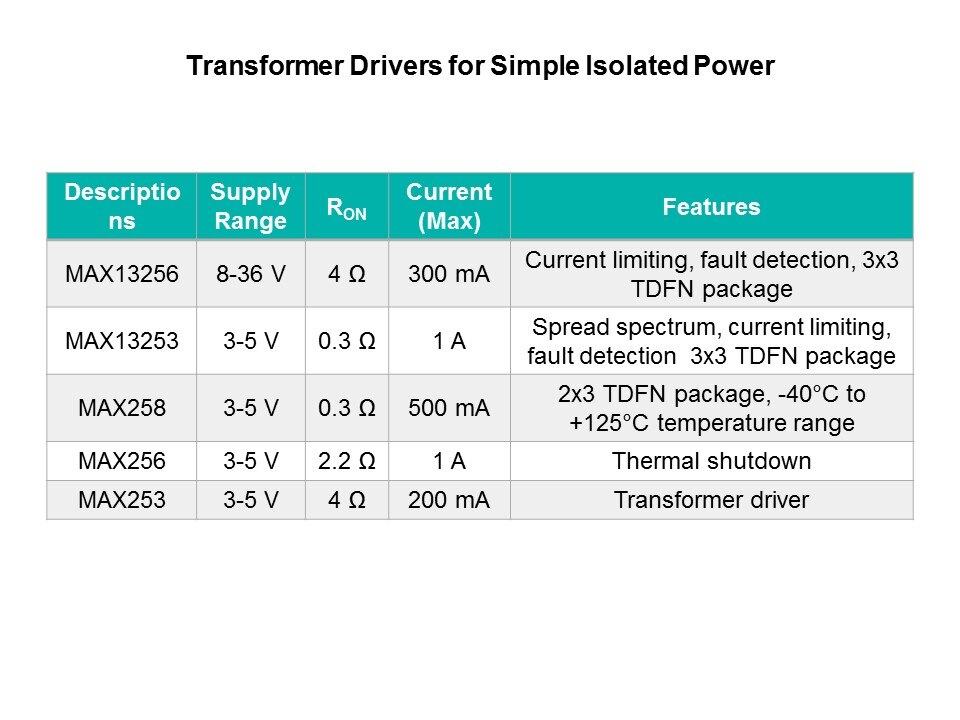 Transformer Drivers for Simple Isolated Power

| Descriptions | Supply Range | $R_{ON}$ | Current (Max) | Features |
|---|---|---|---|---|
| MAX13256 | 8-36 V | 4 Ω | 300 mA | Current limiting, fault detection, 3x3 TDFN package |
| MAX13253 | 3-5 V | 0.3 Ω | 1 A | Spread spectrum, current limiting, fault detection 3x3 TDFN package |
| MAX258 | 3-5 V | 0.3 Ω | 500 mA | 2x3 TDFN package, -40°C to +125°C temperature range |
| MAX256 | 3-5 V | 2.2 Ω | 1 A | Thermal shutdown |
| MAX253 | 3-5 V | 4 Ω | 200 mA | Transformer driver |